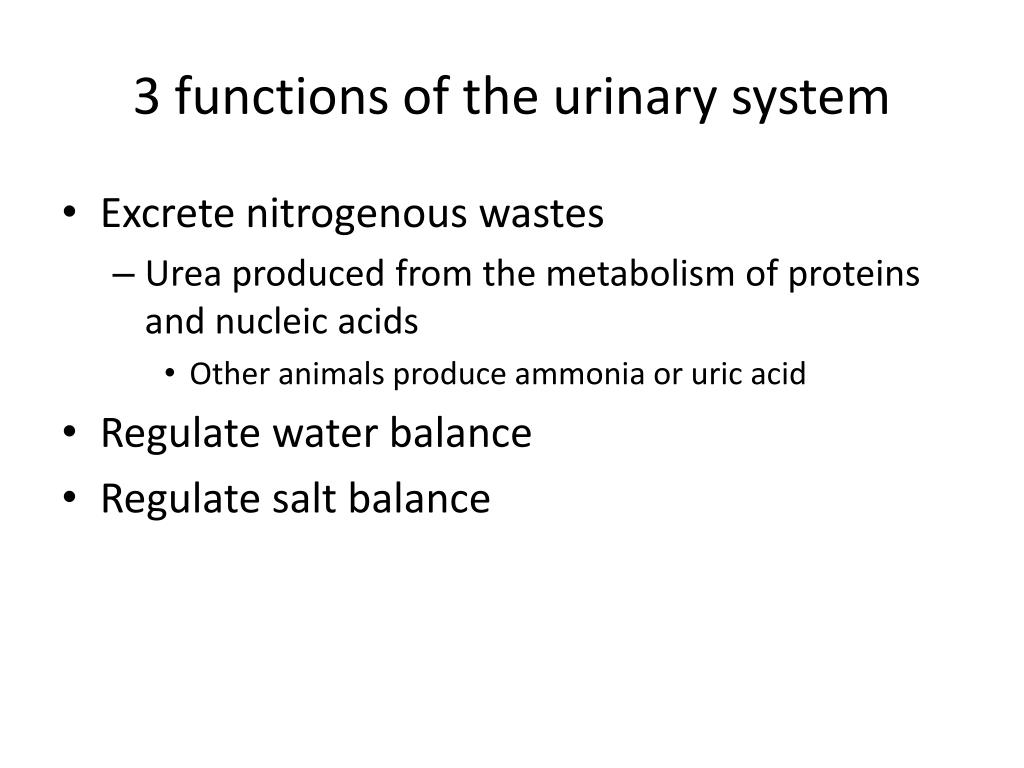 3 functions of the urinary system

• Excrete nitrogenous wastes
  – Urea produced from the metabolism of proteins and nucleic acids
    • Other animals produce ammonia or uric acid
• Regulate water balance
• Regulate salt balance